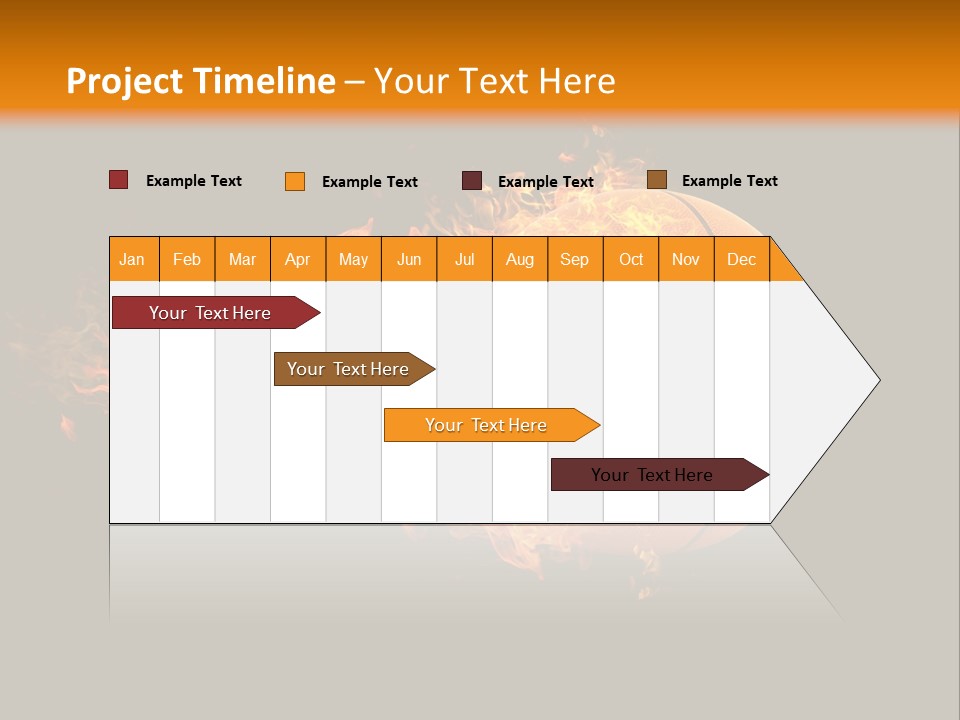 Project Timeline – Your Text Here

Example Text
Example Text
Example Text
Example Text

| Jan | Feb | Mar | Apr | May | Jun | Jul | Aug | Sep | Oct | Nov | Dec |
|---|---|---|---|---|---|---|---|---|---|---|---|

Your Text Here

Your Text Here

Your Text Here

Your Text Here